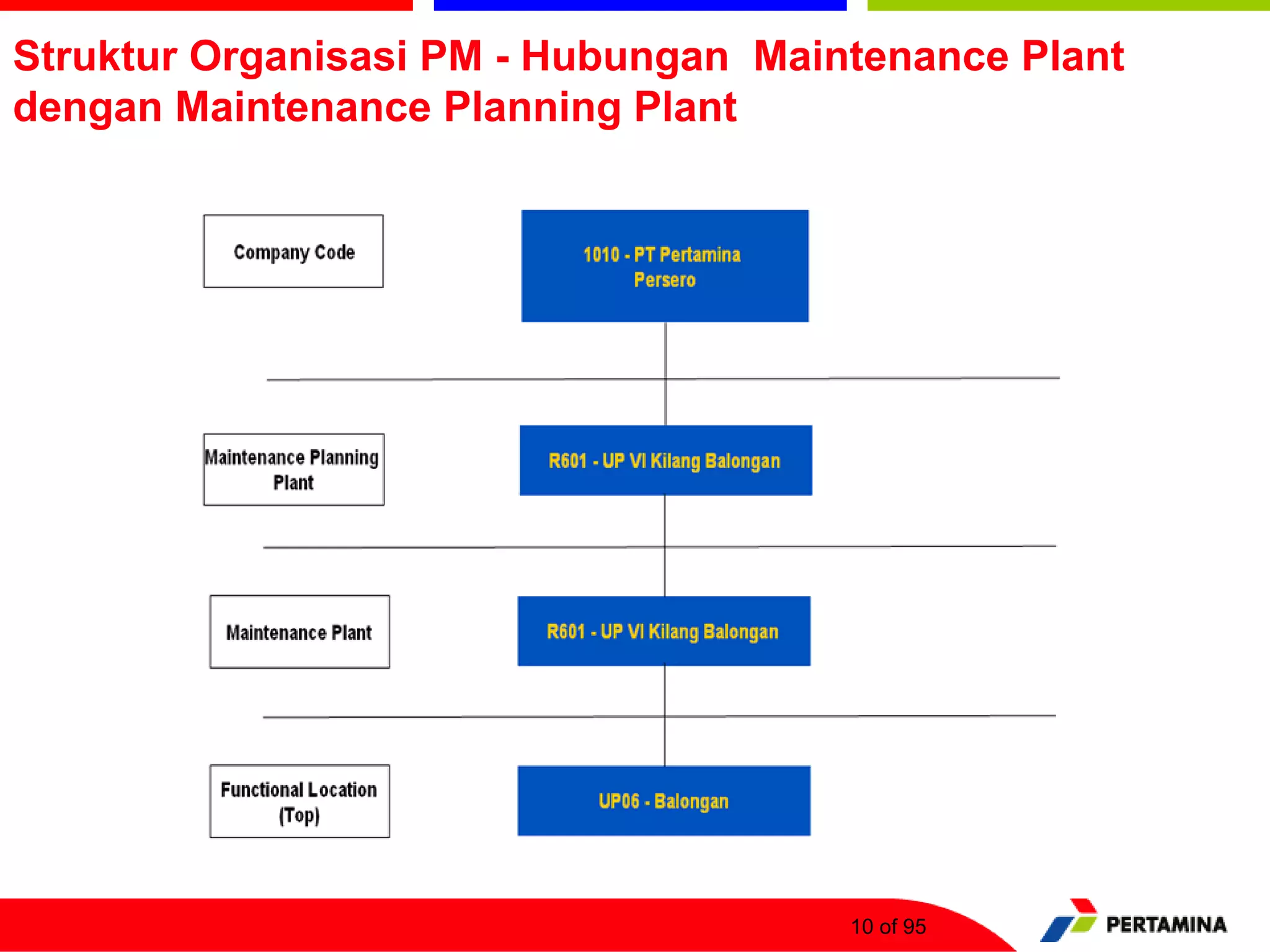 Struktur Organisasi PM - Hubungan Maintenance Plant dengan Maintenance Planning Plant

Company Code

1010 - PT Pertamina Persero

Maintenance Planning Plant

R601 - UP VI Kilang Balongan

Maintenance Plant

R601 - UP VI Kilang Balongan

Functional Location (Top)

UP06 - Balongan

10 of 95

PERTAMINA